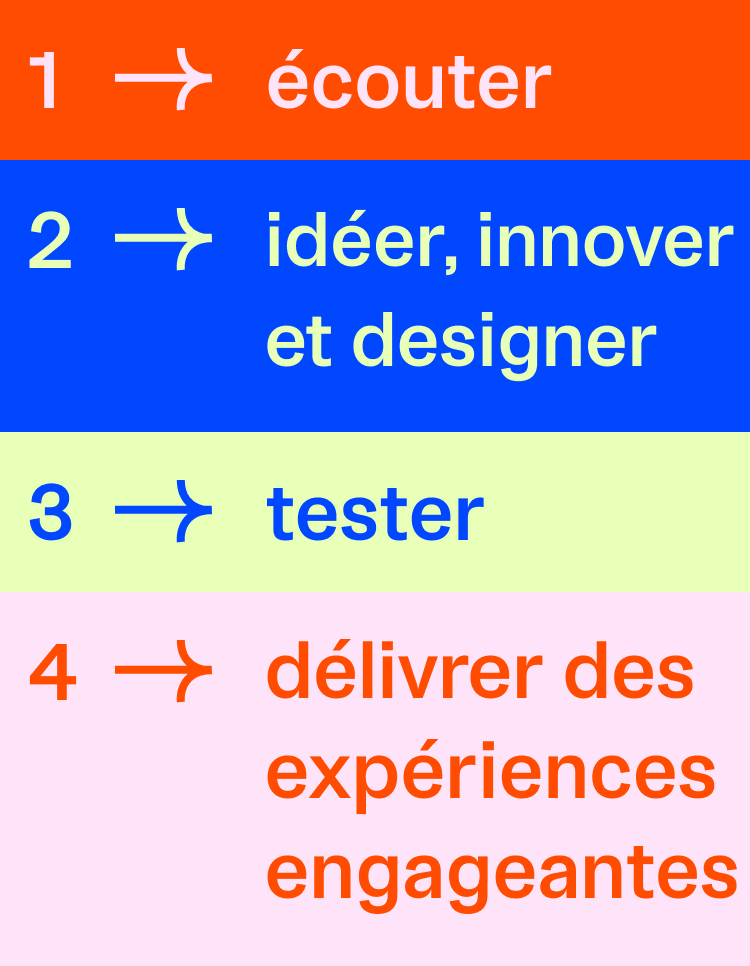 1 → écouter

2 → idéer, innover et designer

3 → tester

4 → délivrer des expériences engageantes